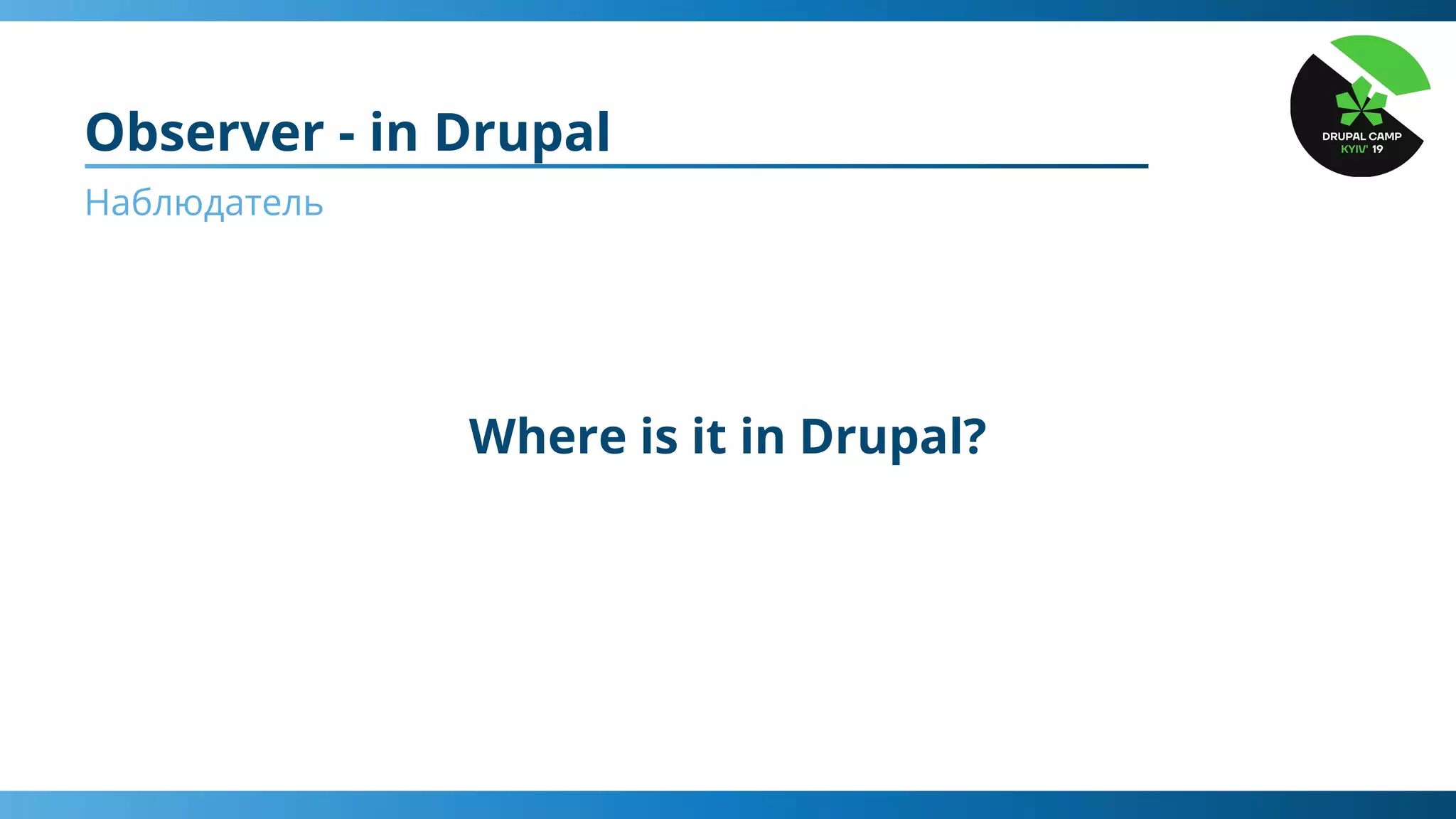 Observer - in Drupal

Наблюдатель

DRUPAL CAMP
KYIV' 19

Where is it in Drupal?